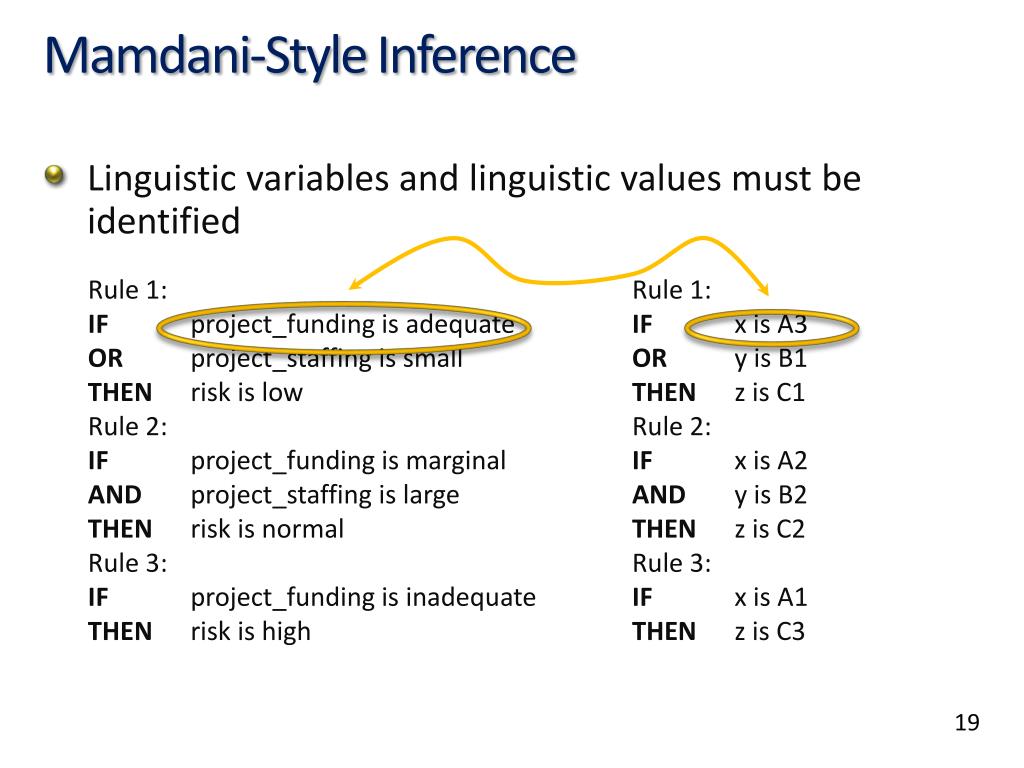 Mamdani-Style Inference

Linguistic variables and linguistic values must be identified

Rule 1:
IF project_funding is adequate
OR project_staffing is small
THEN risk is low
Rule 2:
IF project_funding is marginal
AND project_staffing is large
THEN risk is normal
Rule 3:
IF project_funding is inadequate
THEN risk is high

Rule 1:
IF x is A3
OR y is B1
THEN z is C1
Rule 2:
IF x is A2
AND y is B2
THEN z is C2
Rule 3:
IF x is A1
THEN z is C3

19